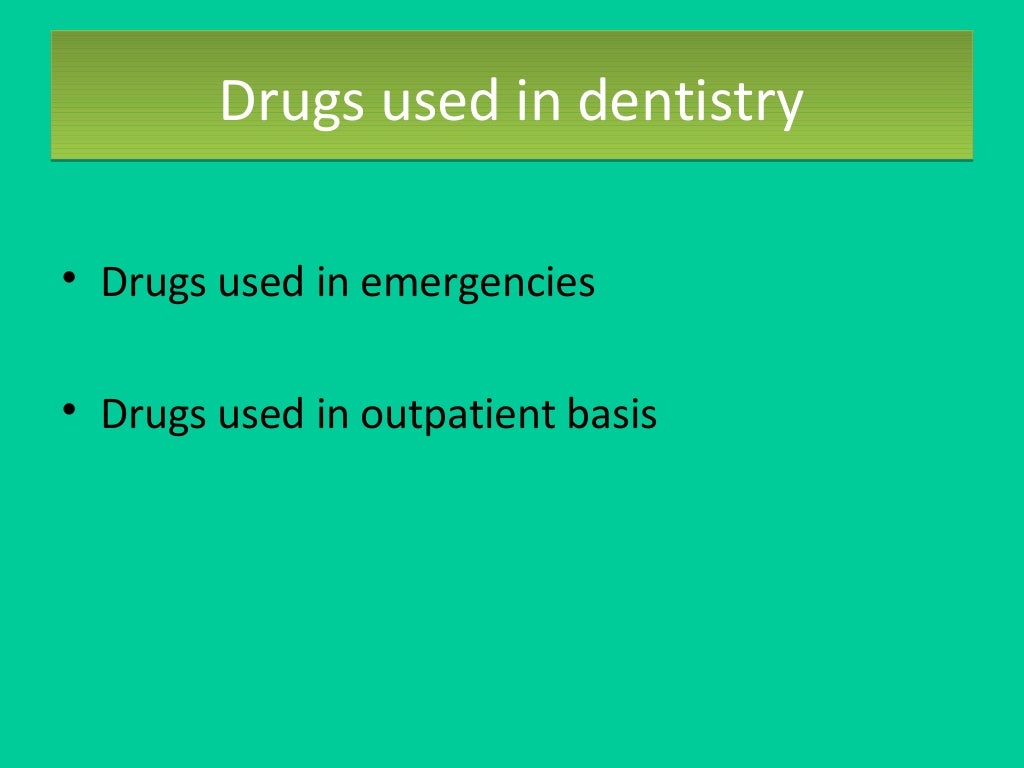 Drugs used in dentistry

• Drugs used in emergencies

• Drugs used in outpatient basis